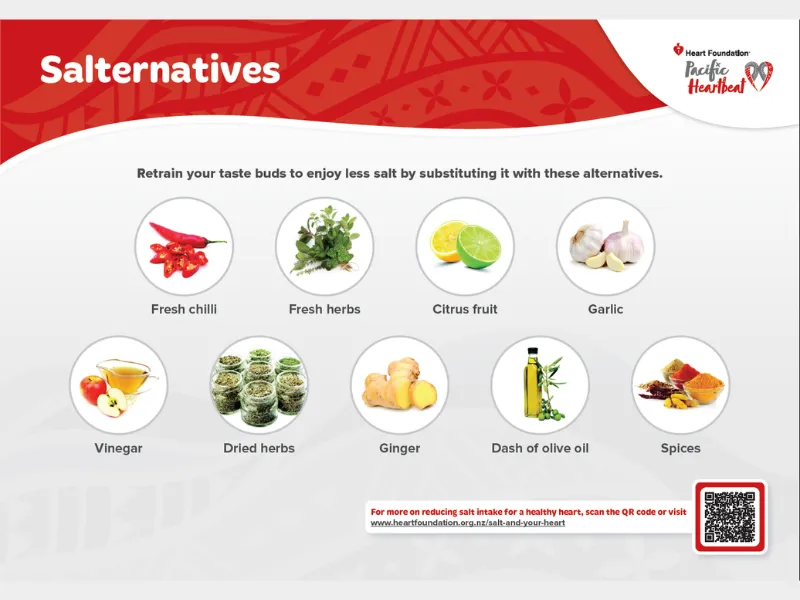 Salternatives

Heart Foundation
Pacific Heartbeat

Retrain your taste buds to enjoy less salt by substituting it with these alternatives.

Fresh chilli

Fresh herbs

Citrus fruit

Garlic

Vinegar

Dried herbs

Ginger

Dash of olive oil

Spices

For more on reducing salt intake for a healthy heart, scan the QR code or visit www.heartfoundation.org.nz/salt-and-your-heart